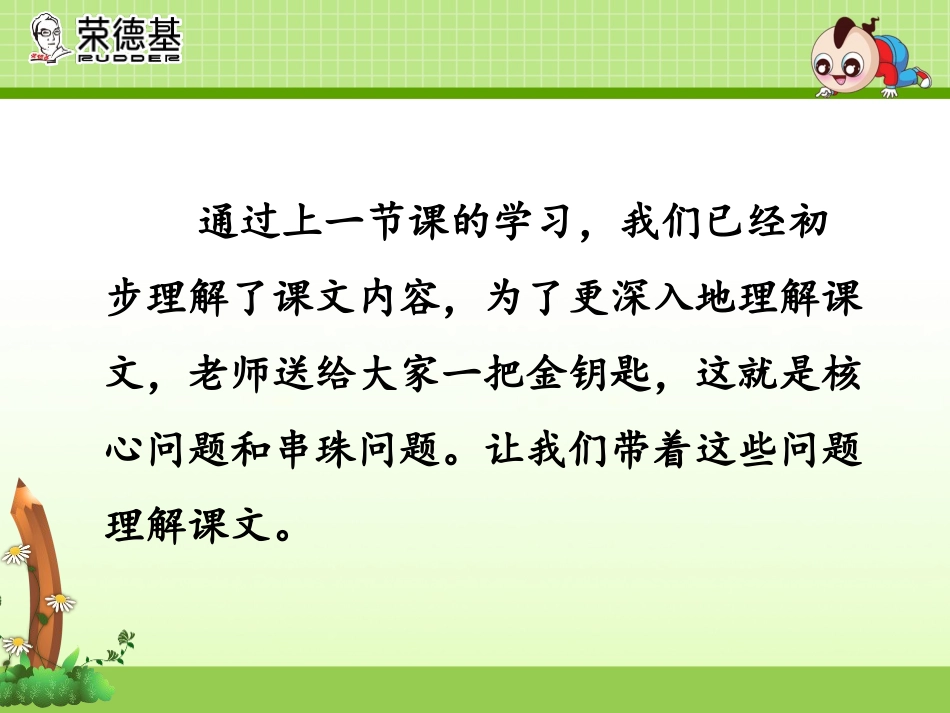 荣德基
RUDDER

通过上一节课的学习，我们已经初步理解了课文内容，为了更深入地理解课文，老师送给大家一把金钥匙，这就是核心问题和串珠问题。让我们带着这些问题理解课文。